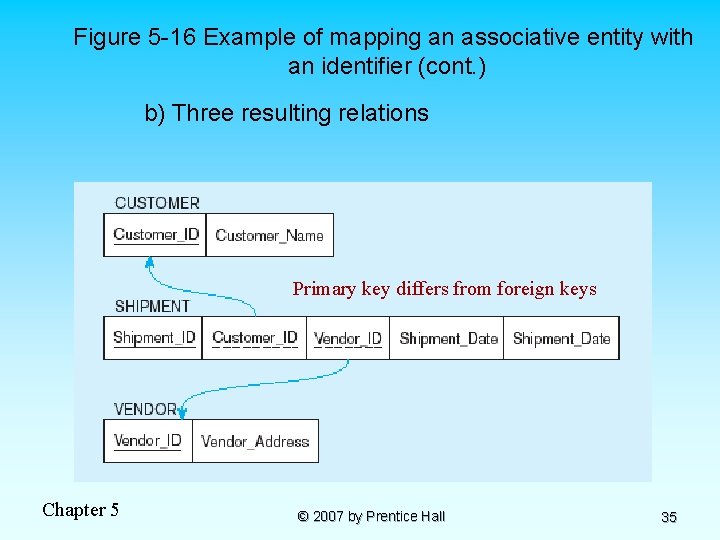 Figure 5-16 Example of mapping an associative entity with an identifier (cont.)

b) Three resulting relations

CUSTOMER

| Customer_ID | Customer_Name |
|---|---|

Primary key differs from foreign keys

SHIPMENT

| Shipment_ID | Customer_ID | Vendor_ID | Shipment_Date | Shipment_Date |
|---|---|---|---|---|

VENDOR

| Vendor_ID | Vendor_Address |
|---|---|

Chapter 5

© 2007 by Prentice Hall

35